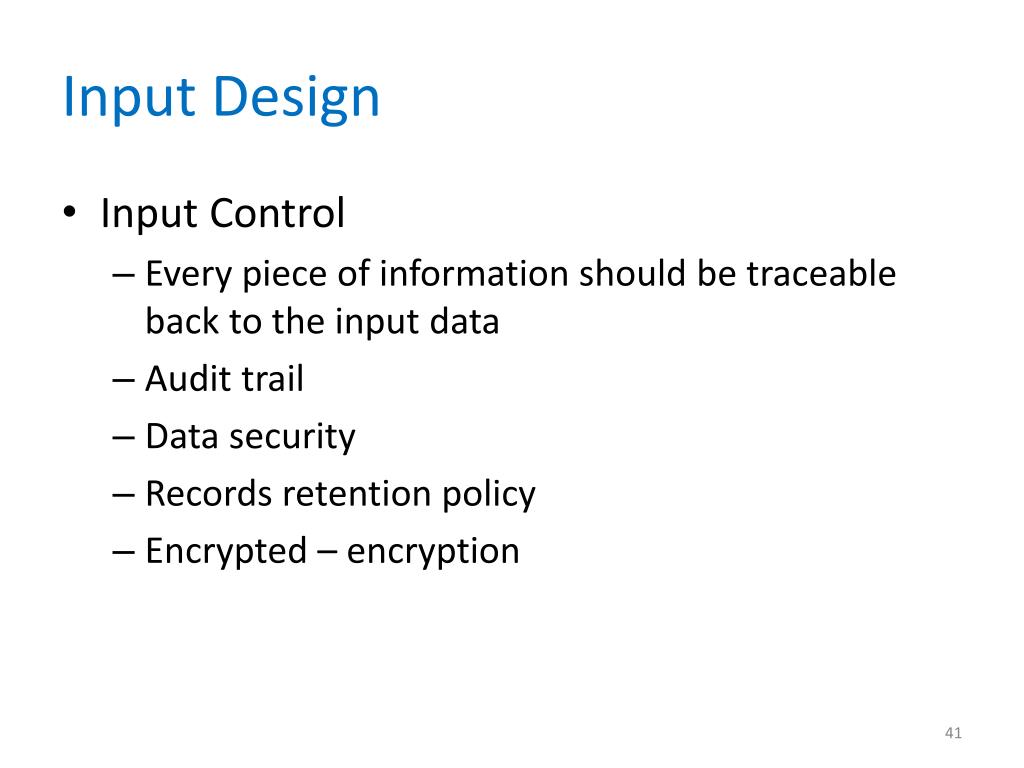 Input Design

• Input Control
– Every piece of information should be traceable back to the input data
– Audit trail
– Data security
– Records retention policy
– Encrypted – encryption

41